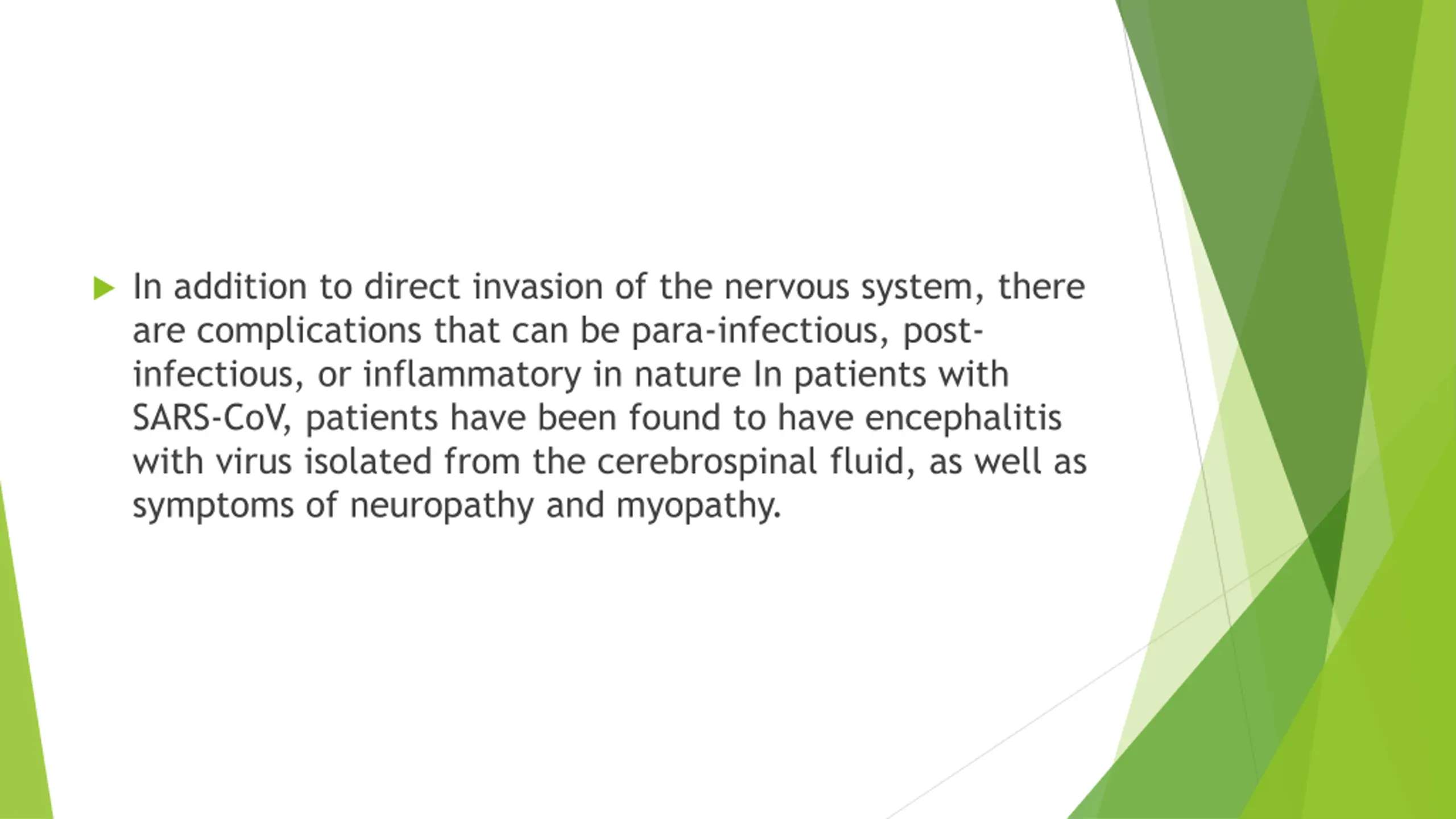 In addition to direct invasion of the nervous system, there are complications that can be para-infectious, post-infectious, or inflammatory in nature In patients with SARS-CoV, patients have been found to have encephalitis with virus isolated from the cerebrospinal fluid, as well as symptoms of neuropathy and myopathy.